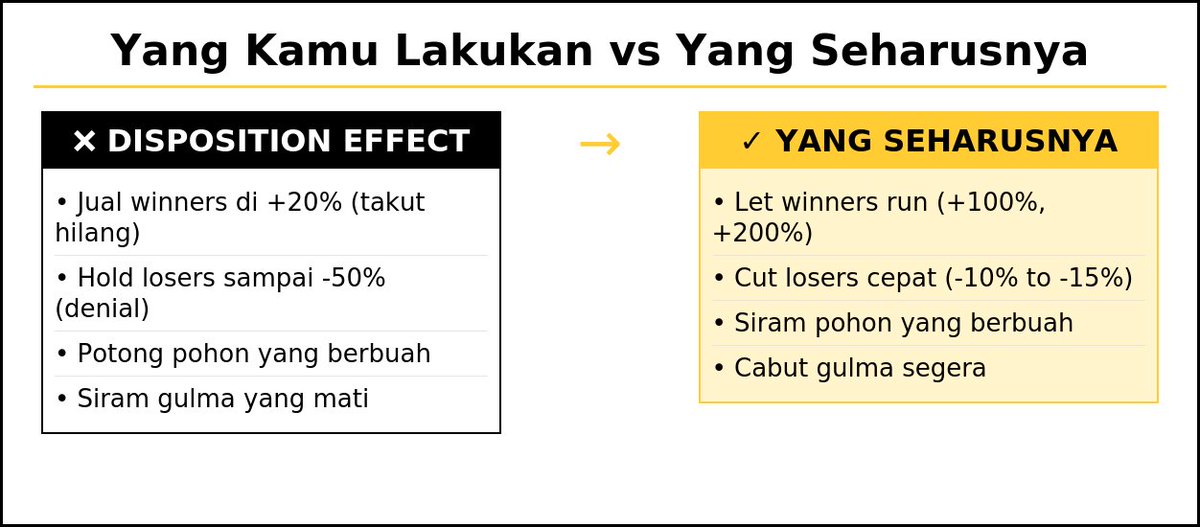 Yang Kamu Lakukan vs Yang Seharusnya

✕ DISPOSITION EFFECT

• Jual winners di +20% (takut hilang)

• Hold losers sampai -50% (denial)

• Potong pohon yang berbuah

• Siram gulma yang mati

→

✓ YANG SEHARUSNYA

• Let winners run (+100%, +200%)

• Cut losers cepat (-10% to -15%)

• Siram pohon yang berbuah

• Cabut gulma segera